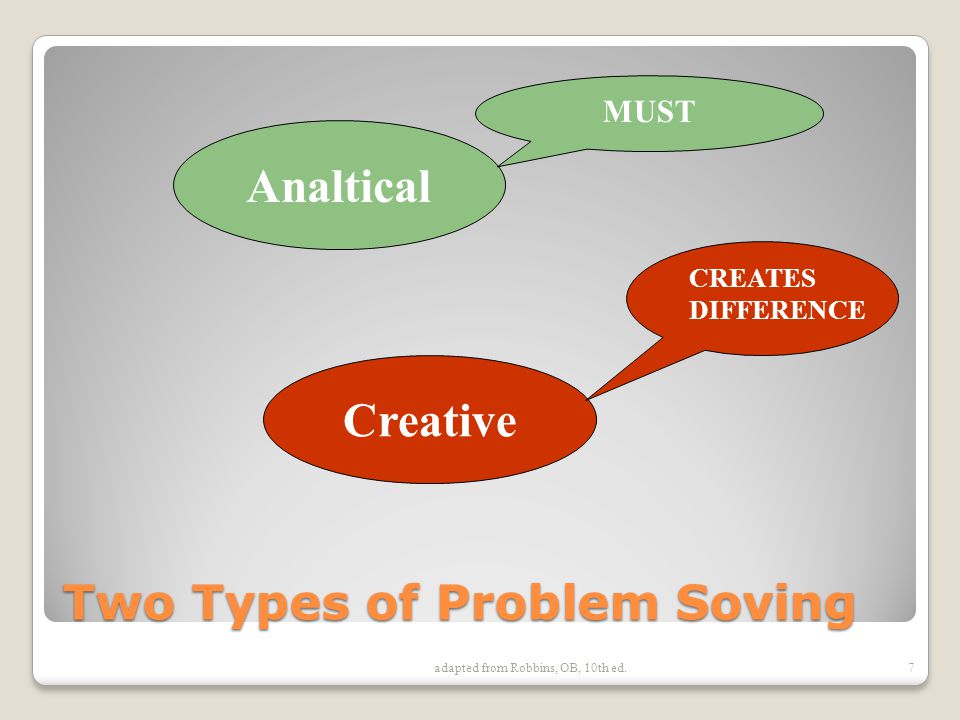 MUST

Analtical

CREATES DIFFERENCE

Creative

Two Types of Problem Soving

adapted from Robbins, OB, 10th ed.

7